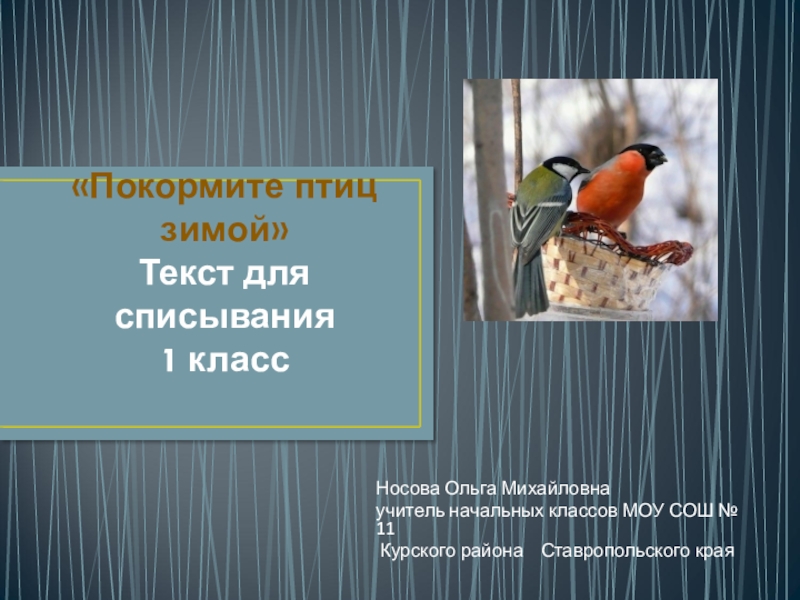 «Покормите птиц зимой»
Текст для списывания
1 класс

Носова Ольга Михайловна
учитель начальных классов МОУ СОШ № 11
Курского района Ставропольского края